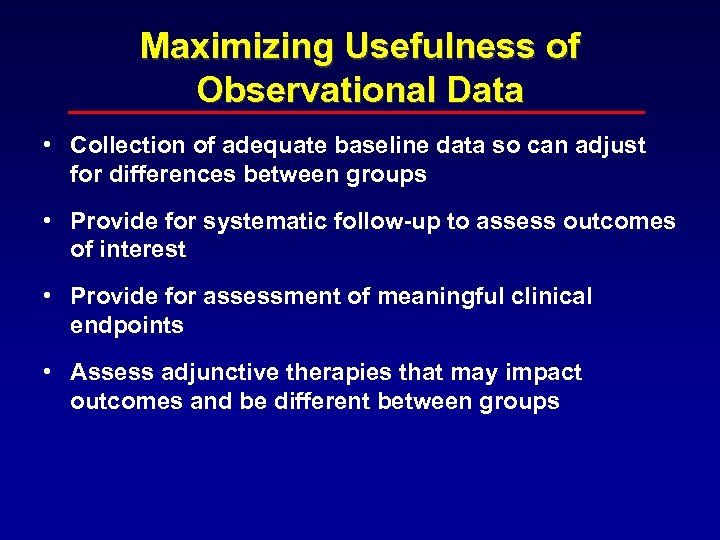 Maximizing Usefulness of Observational Data

• Collection of adequate baseline data so can adjust for differences between groups

• Provide for systematic follow-up to assess outcomes of interest

• Provide for assessment of meaningful clinical endpoints

• Assess adjunctive therapies that may impact outcomes and be different between groups